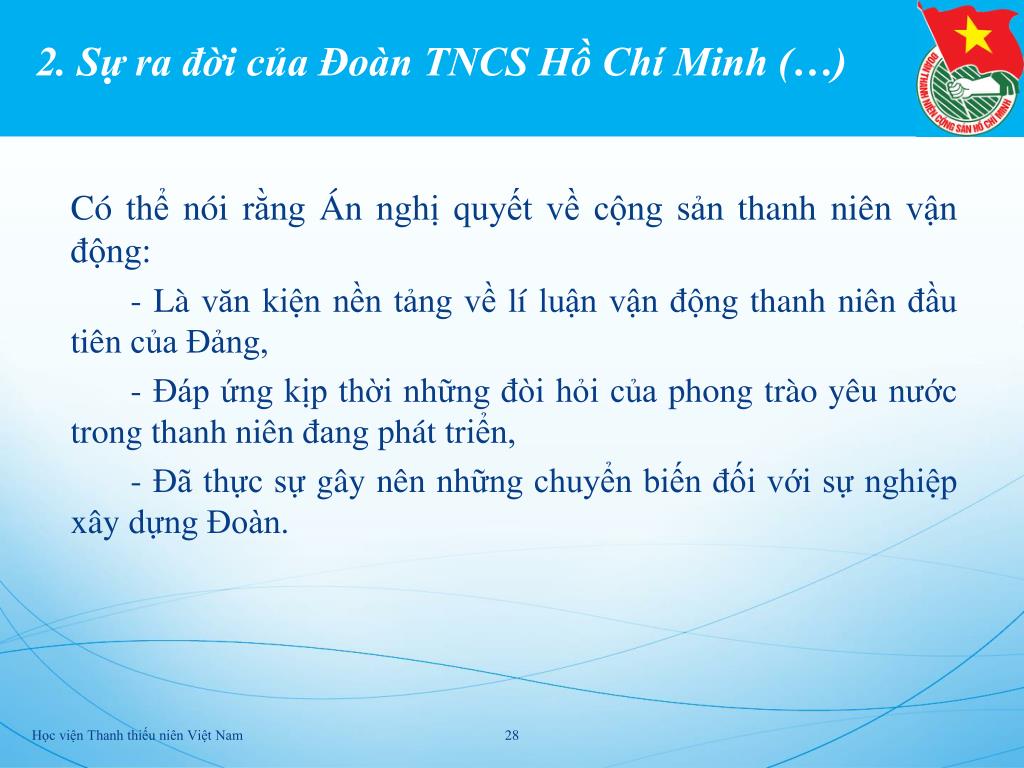 2. Sự ra đời của Đoàn TNCS Hồ Chí Minh (…)

ĐOÀN THANH NIÊN CỘNG SẢN HỒ CHÍ MINH

Có thể nói rằng Án nghị quyết về cộng sản thanh niên vận động:

- Là văn kiện nền tảng về lí luận vận động thanh niên đầu tiên của Đảng,

- Đáp ứng kịp thời những đòi hỏi của phong trào yêu nước trong thanh niên đang phát triển,

- Đã thực sự gây nên những chuyển biến đối với sự nghiệp xây dựng Đoàn.

Học viện Thanh thiếu niên Việt Nam

28